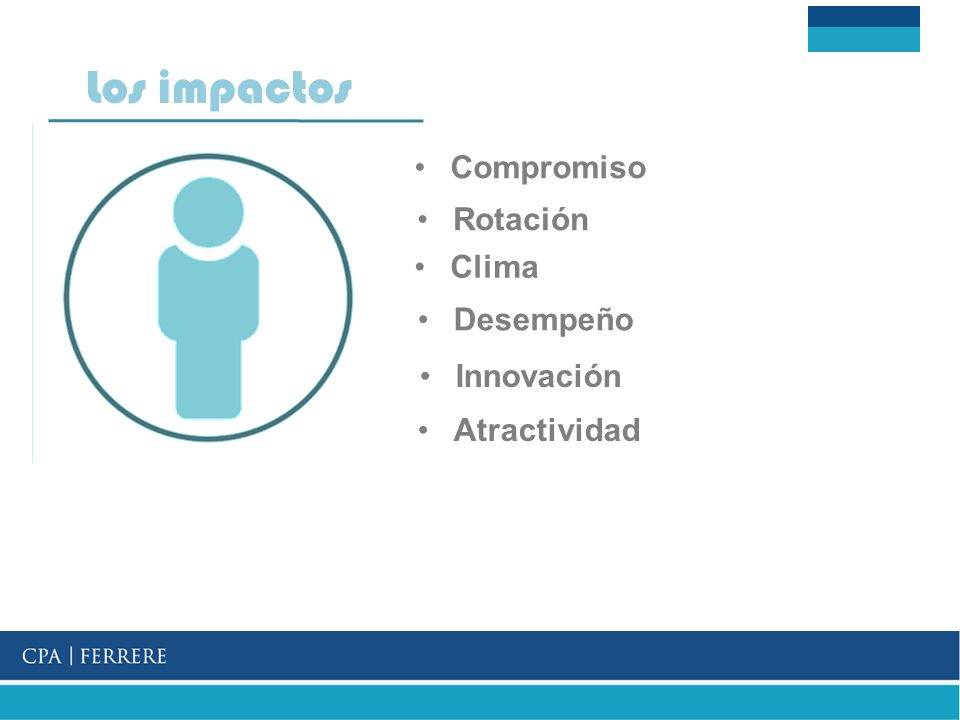 los impactos

• Compromiso
• Rotación
• Clima
• Desempeño
• Innovación
• Atractividad

CPA | FERRERE